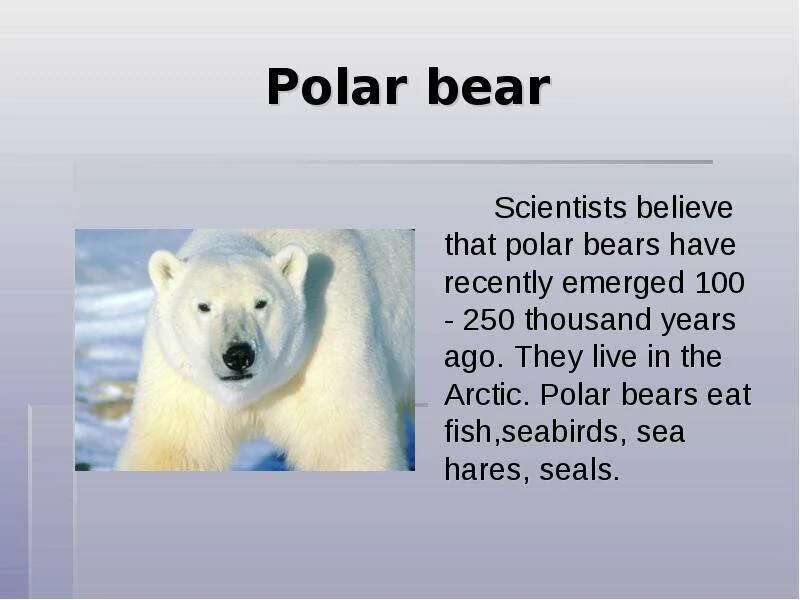 Polar bear

Scientists believe that polar bears have recently emerged 100 - 250 thousand years ago. They live in the Arctic. Polar bears eat fish,seabirds, sea hares, seals.